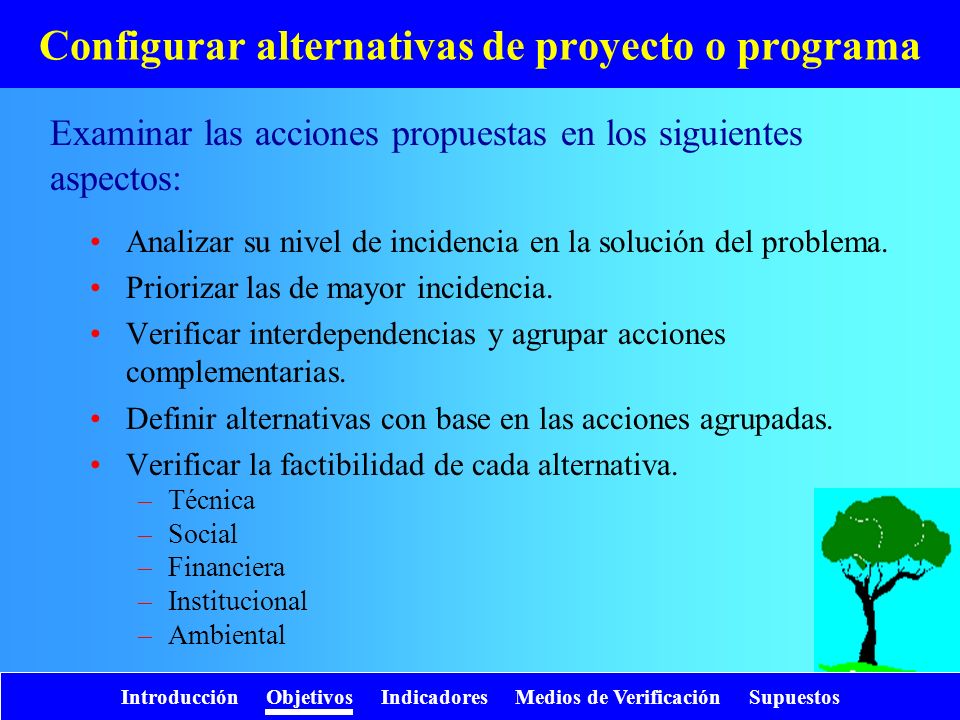 Configurar alternativas de proyecto o programa

Examinar las acciones propuestas en los siguientes aspectos:

• Analizar su nivel de incidencia en la solución del problema.
• Priorizar las de mayor incidencia.
• Verificar interdependencias y agrupar acciones complementarias.
• Definir alternativas con base en las acciones agrupadas.
• Verificar la factibilidad de cada alternativa.
– Técnica
– Social
– Financiera
– Institucional
– Ambiental

Introducción Objetivos Indicadores Medios de Verificación Supuestos